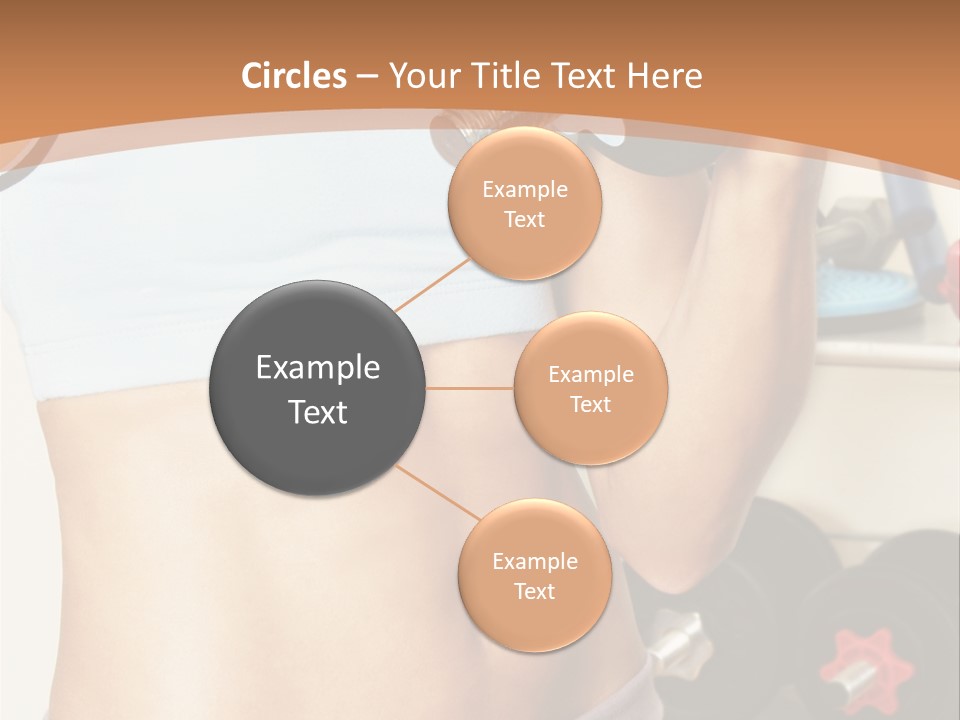 Circles – Your Title Text Here

Example Text

Example Text

Example Text

Example Text